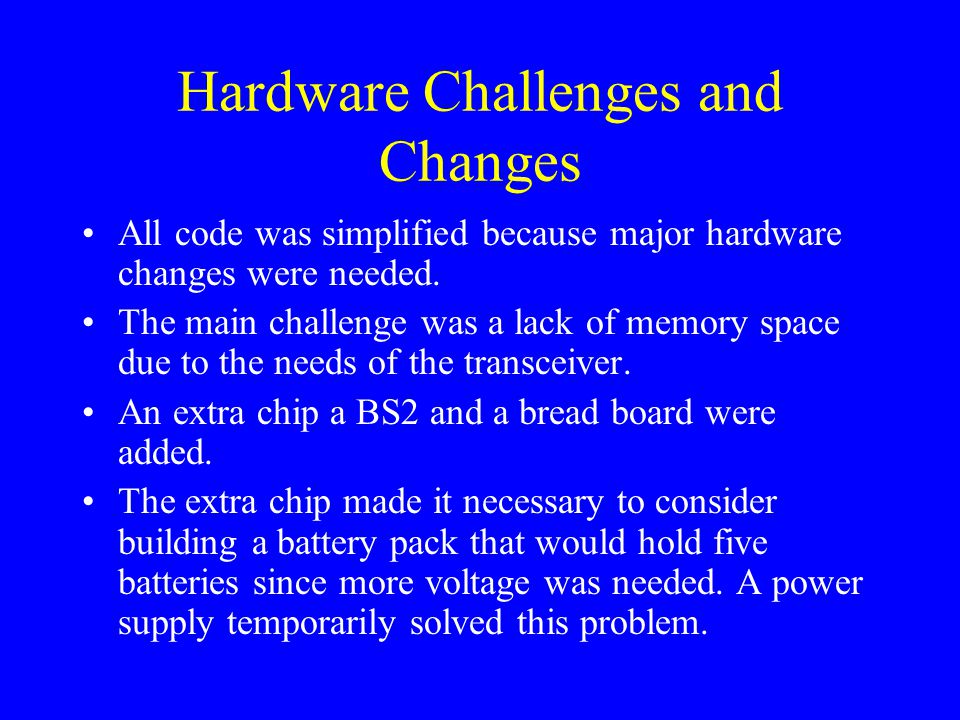 Hardware Challenges and Changes

• All code was simplified because major hardware changes were needed.

• The main challenge was a lack of memory space due to the needs of the transceiver.

• An extra chip a BS2 and a bread board were added.

• The extra chip made it necessary to consider building a battery pack that would hold five batteries since more voltage was needed. A power supply temporarily solved this problem.